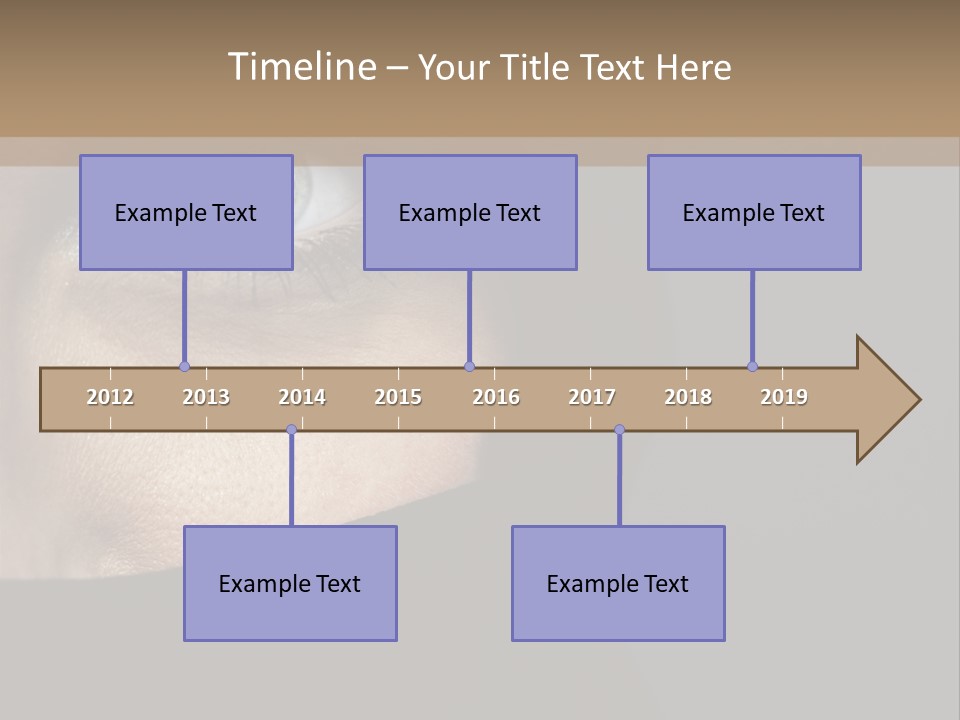 Timeline – Your Title Text Here

Example Text

Example Text

Example Text

2012 2013 2014 2015 2016 2017 2018 2019

Example Text

Example Text